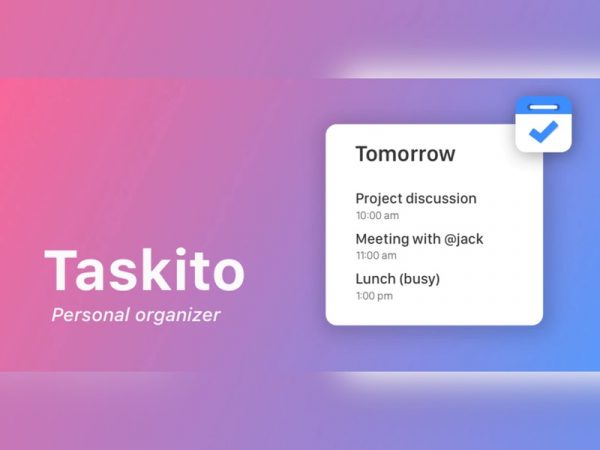 Taskito
Personal organizer

Tomorrow

Project discussion
10:00 am

Meeting with @jack
11:00 am

Lunch (busy)
1:00 pm